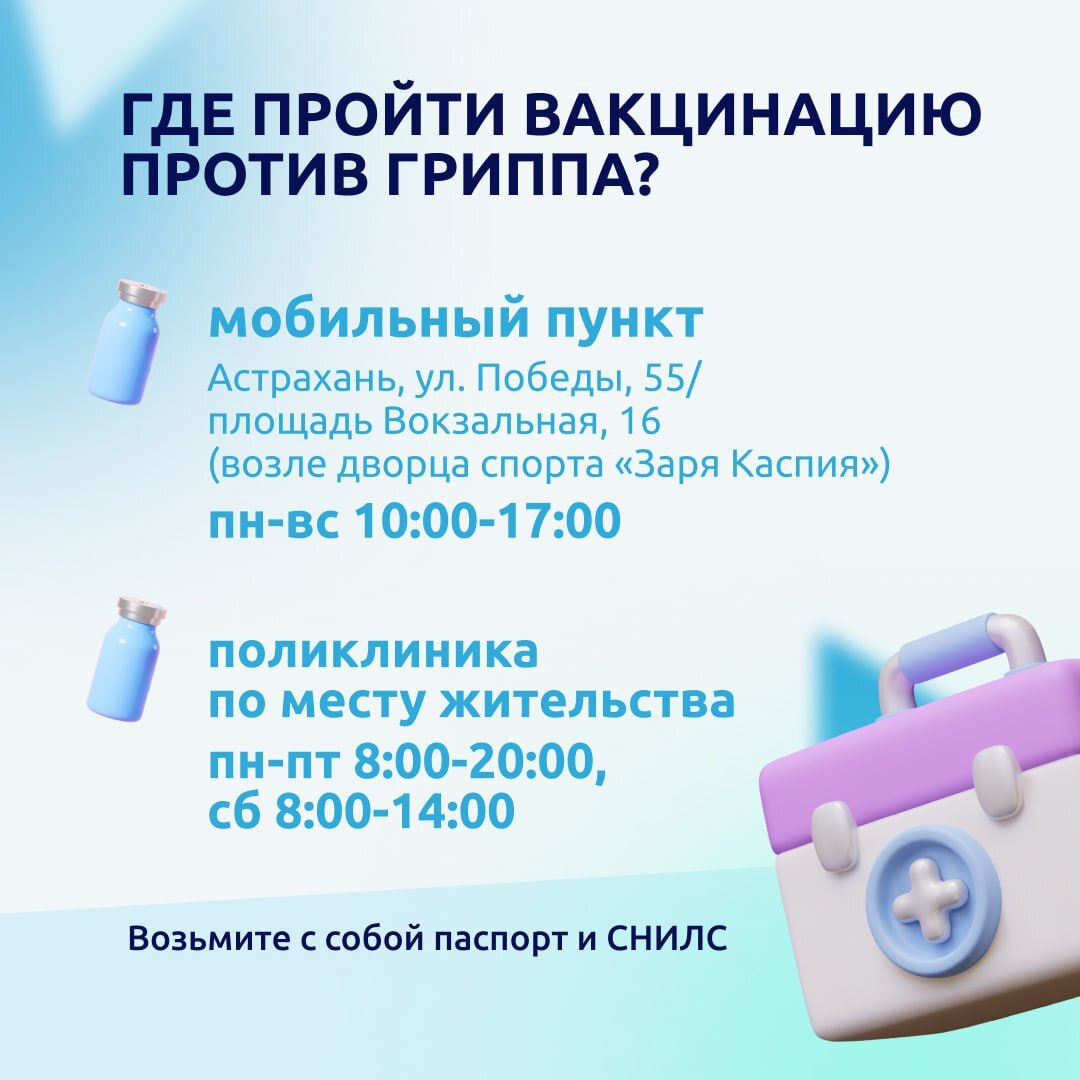 ГДЕ ПРОЙТИ ВАКЦИНАЦИЮ ПРОТИВ ГРИППА?

мобильный пункт

Астрахань, ул. Победы, 55/
площадь Вокзальная, 16
(возле дворца спорта «Заря Каспия»)

пн-вс 10:00-17:00

поликлиника
по месту жительства

пн-пт 8:00-20:00,
сб 8:00-14:00

Возьмите с собой паспорт и СНИЛС